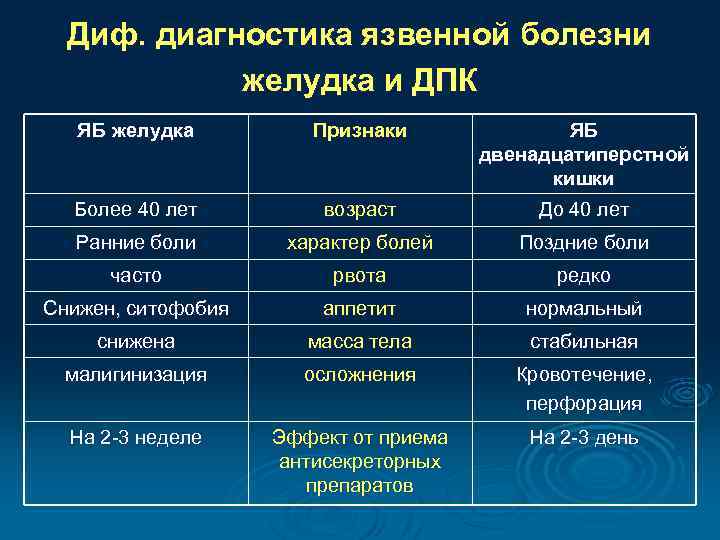 Диф. диагностика язвенной болезни желудка и ДПК

| ЯБ желудка | Признаки | ЯБ двенадцатиперстной кишки |
|---|---|---|
| Более 40 лет | возраст | До 40 лет |
| Ранние боли | характер болей | Поздние боли |
| часто | рвота | редко |
| Снижен, ситофобия | аппетит | нормальный |
| снижена | масса тела | стабильная |
| малигинизация | осложнения | Кровотечение, перфорация |
| На 2-3 неделе | Эффект от приема антисекреторных препаратов | На 2-3 день |